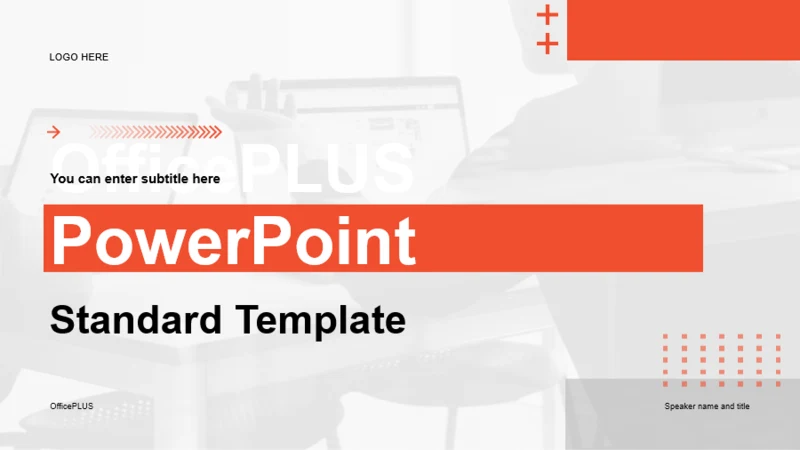 LOGO HERE

OfficePLUS

You can enter subtitle here

PowerPoint

Standard Template

OfficePLUS

Speaker name and title